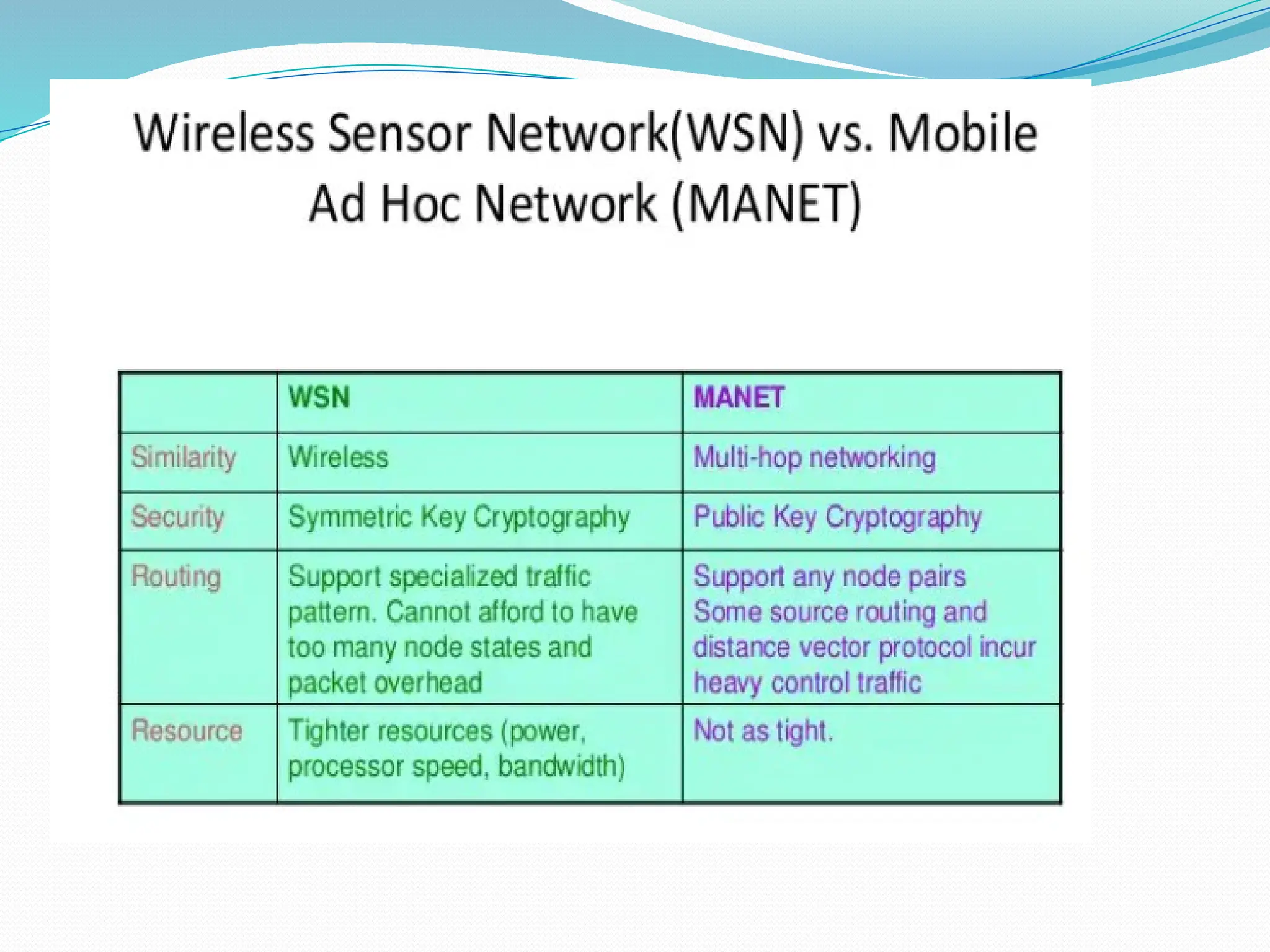 Wireless Sensor Network(WSN) vs. Mobile Ad Hoc Network (MANET)

| | WSN | MANET |
|---|---|---|
| Similarity | Wireless | Multi-hop networking |
| Security | Symmetric Key Cryptography | Public Key Cryptography |
| Routing | Support specialized traffic pattern. Cannot afford to have too many node states and packet overhead | Support any node pairs Some source routing and distance vector protocol incur heavy control traffic |
| Resource | Tighter resources (power, processor speed, bandwidth) | Not as tight. |